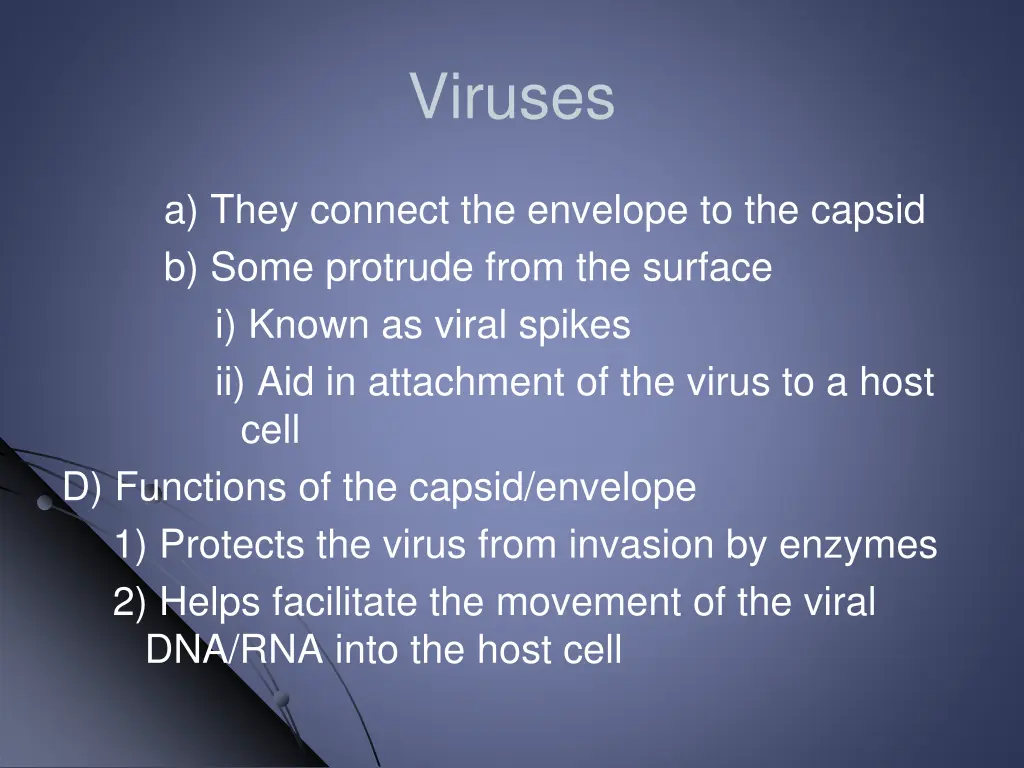 Viruses

a) They connect the envelope to the capsid

b) Some protrude from the surface

i) Known as viral spikes

ii) Aid in attachment of the virus to a host cell

D) Functions of the capsid/envelope

1) Protects the virus from invasion by enzymes

2) Helps facilitate the movement of the viral DNA/RNA into the host cell